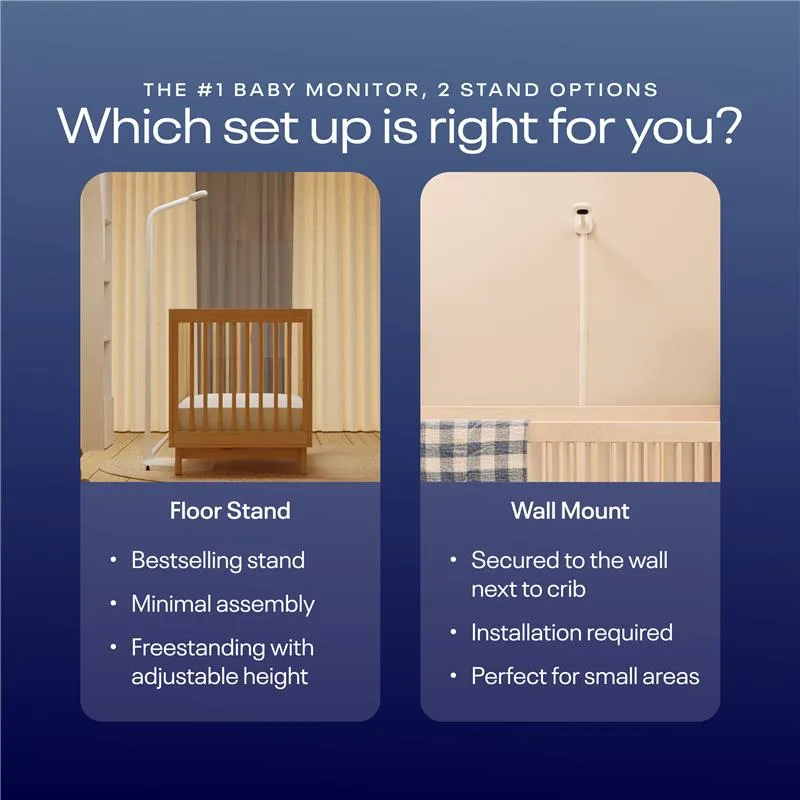 THE #1 BABY MONITOR, 2 STAND OPTIONS
Which set up is right for you?

Floor Stand

• Bestselling stand
• Minimal assembly
• Freestanding with adjustable height

Wall Mount

• Secured to the wall next to crib
• Installation required
• Perfect for small areas